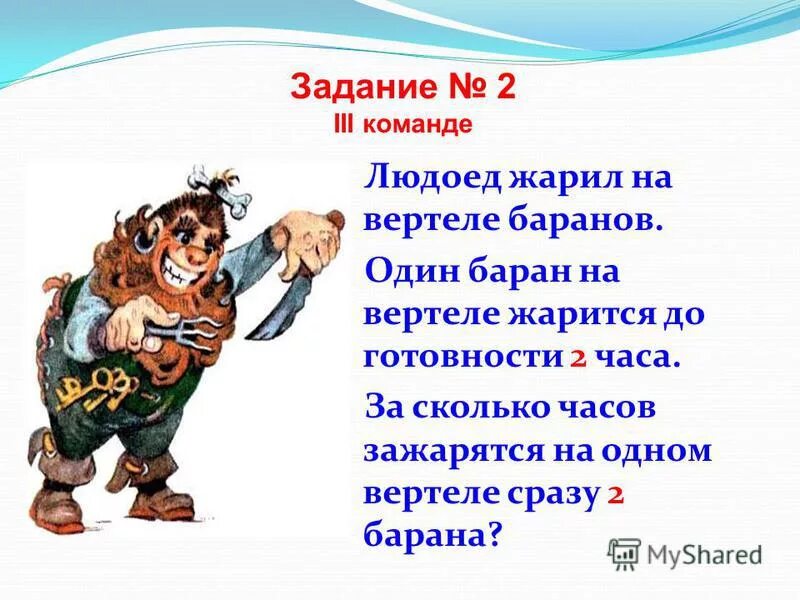 Задание № 2
III команде

Людоед жарил на вертеле баранов.

Один баран на вертеле жарится до готовности 2 часа.

За сколько часов зажарятся на одном вертеле сразу 2 барана?

MyShared